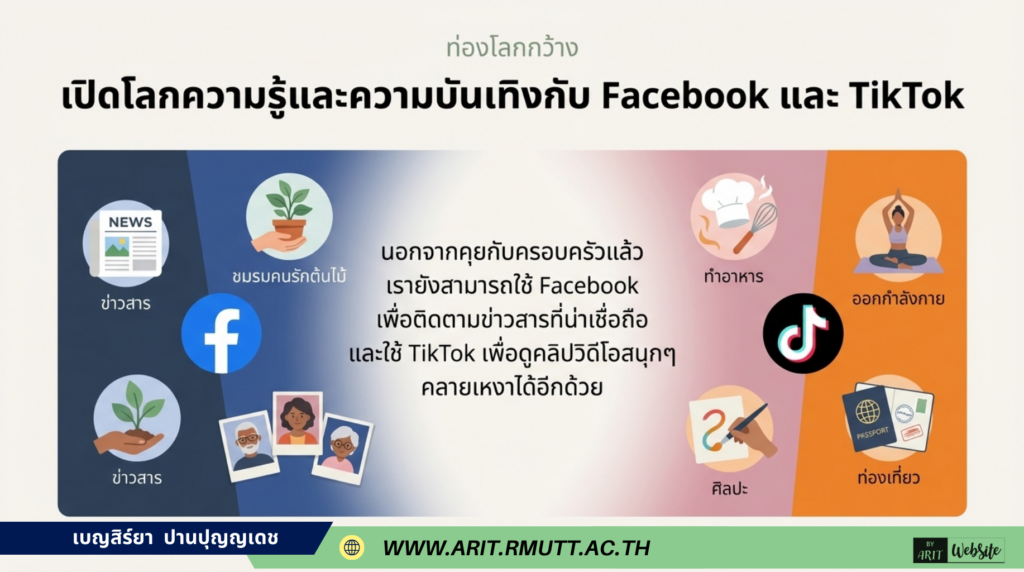 ท่องโลกกว้าง

เปิดโลกความรู้และความบันเทิงกับ Facebook และ TikTok

NEWS

ข่าวสาร

ชมรมคนรักต้นไม้

ข่าวสาร

นอกจากคุยกับครอบครัวแล้ว เรายังสามารถใช้ Facebook เพื่อติดตามข่าวสารที่น่าเชื่อถือ และใช้ TikTok เพื่อดูคลิปวิดีโอสนุกๆ คลายเหงาได้อีกด้วย

ทำอาหาร

ออกกำลังกาย

ศิลปะ

PASSPORT

ท่องเที่ยว

เบญสิร์ยา ปานปุญญเดช

WWW.ARIT.RMUTT.AC.TH

BY ARIT Website